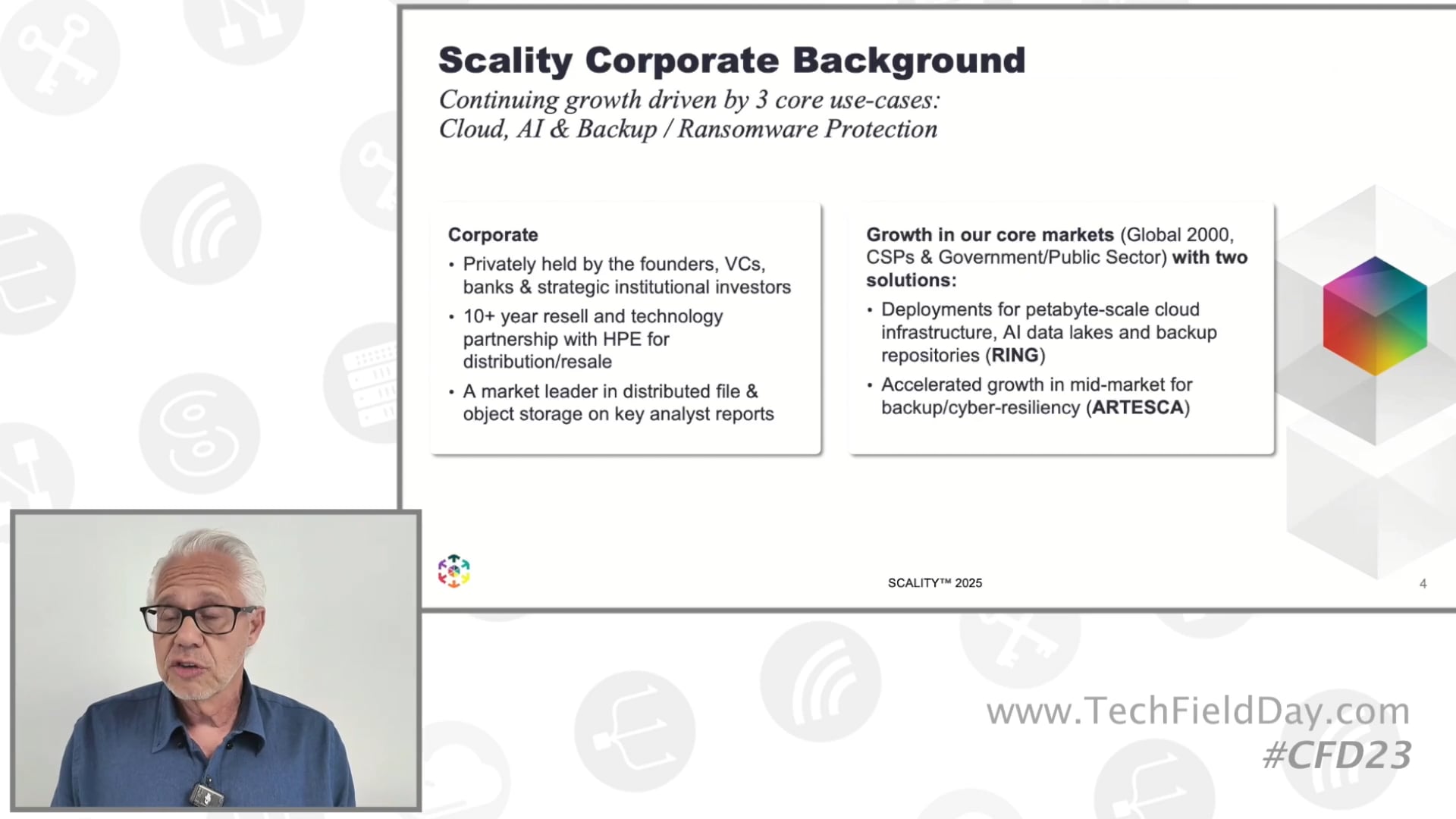 Scality Corporate Background
Continuing growth driven by 3 core use-cases:
Cloud, AI & Backup / Ransomware Protection

Corporate
• Privately held by the founders, VCs, banks & strategic institutional investors
• 10+ year resell and technology partnership with HPE for distribution/resale
• A market leader in distributed file & object storage on key analyst reports

Growth in our core markets (Global 2000, CSPs & Government/Public Sector) with two solutions:
• Deployments for petabyte-scale cloud infrastructure, AI data lakes and backup repositories (RING)
• Accelerated growth in mid-market for backup/cyber-resiliency (ARTESCA)

SCALITY™ 2025
4

www.TechFieldDay.com
#CFD23